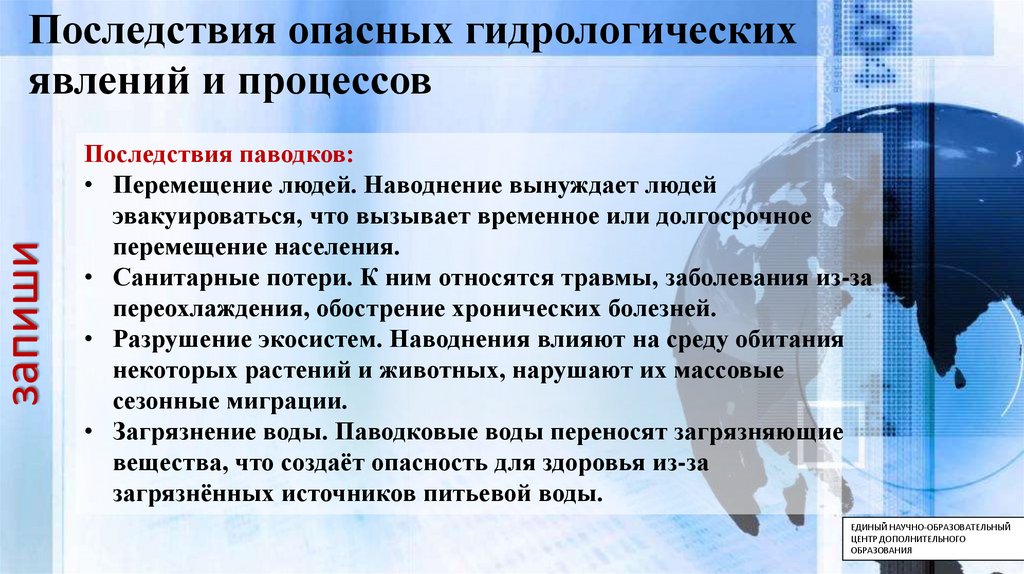 Последствия опасных гидрологических явлений и процессов

запиши

Последствия паводков:

• Перемещение людей. Наводнение вынуждает людей эвакуироваться, что вызывает временное или долгосрочное перемещение населения.
• Санитарные потери. К ним относятся травмы, заболевания из-за переохлаждения, обострение хронических болезней.
• Разрушение экосистем. Наводнения влияют на среду обитания некоторых растений и животных, нарушают их массовые сезонные миграции.
• Загрязнение воды. Паводковые воды переносят загрязняющие вещества, что создаёт опасность для здоровья из-за загрязнённых источников питьевой воды.

ЕДИНЫЙ НАУЧНО-ОБРАЗОВАТЕЛЬНЫЙ ЦЕНТР ДОПОЛНИТЕЛЬНОГО ОБРАЗОВАНИЯ